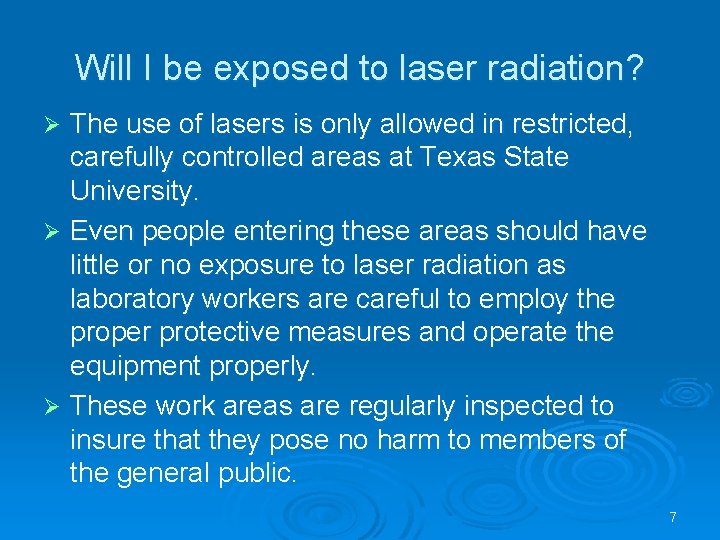 Will I be exposed to laser radiation?

➢ The use of lasers is only allowed in restricted, carefully controlled areas at Texas State University.

➢ Even people entering these areas should have little or no exposure to laser radiation as laboratory workers are careful to employ the proper protective measures and operate the equipment properly.

➢ These work areas are regularly inspected to insure that they pose no harm to members of the general public.

7